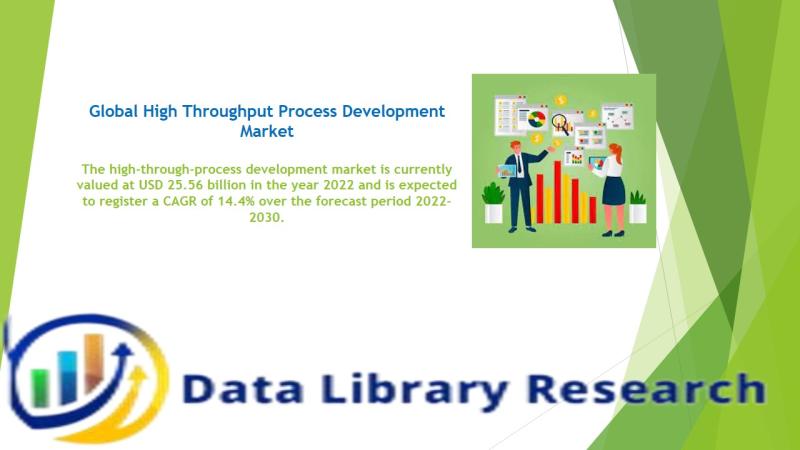 Global High Throughput Process Development Market

The high-through-process development market is currently valued at USD 25.56 billion in the year 2022 and is expected to register a CAGR of 14.4% over the forecast period 2022-2030.

Data Library Research